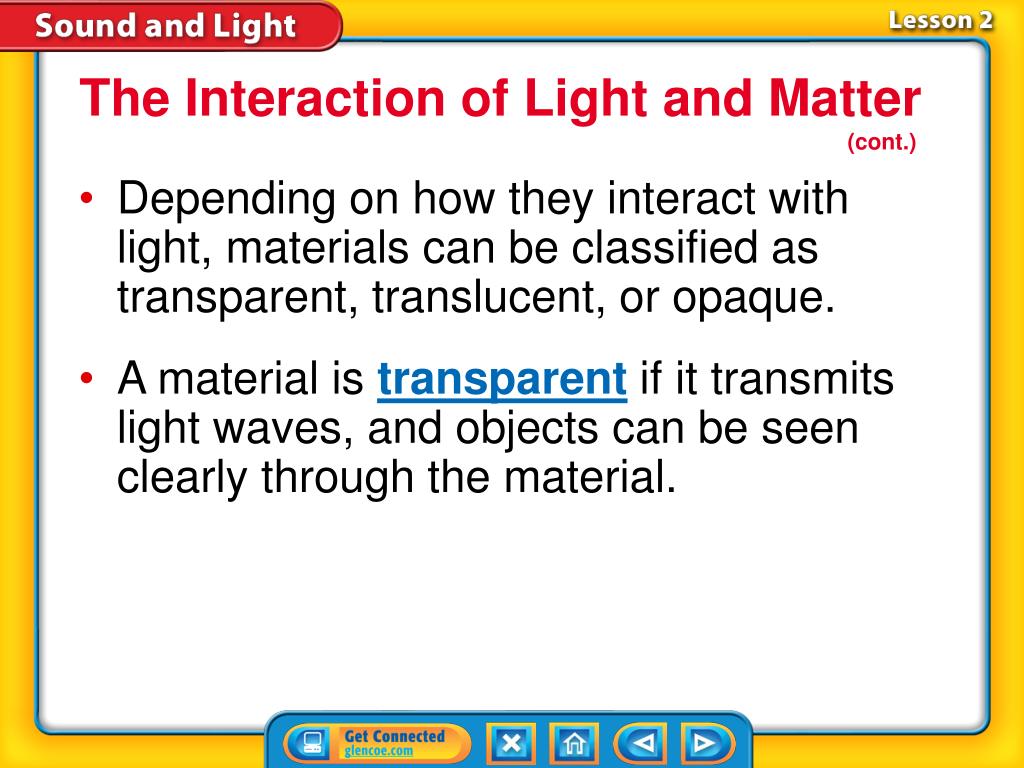 Sound and Light

Lesson 2

The Interaction of Light and Matter
(cont.)

• Depending on how they interact with light, materials can be classified as transparent, translucent, or opaque.

• A material is transparent if it transmits light waves, and objects can be seen clearly through the material.

Get Connected
glencoe.com